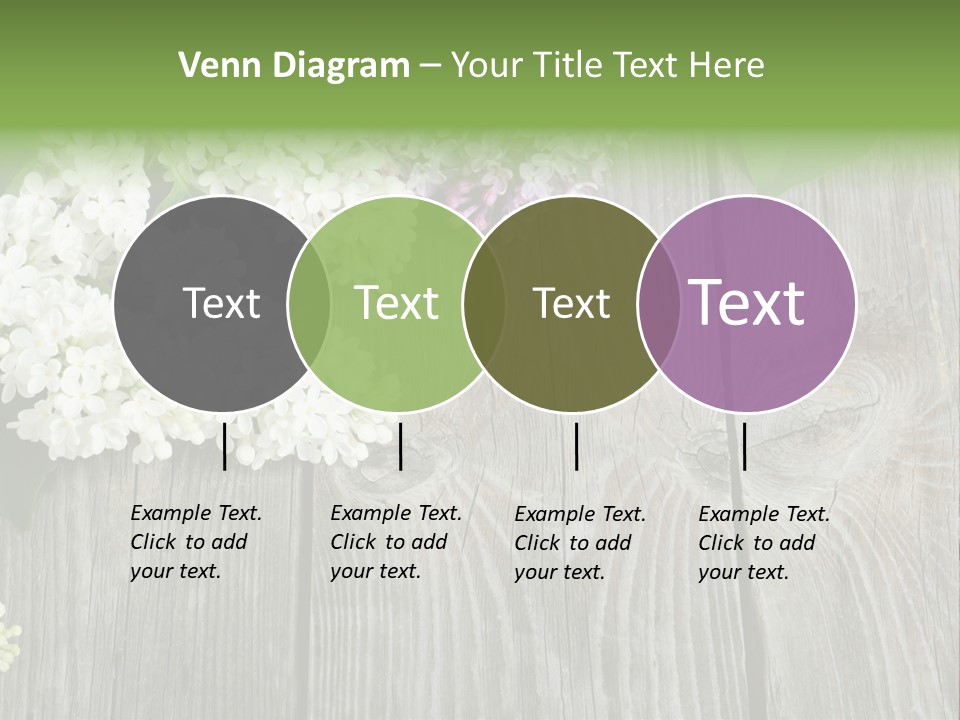 Venn Diagram – Your Title Text Here

Text

Text

Text

Text

Example Text. Click to add your text.

Example Text. Click to add your text.

Example Text. Click to add your text.

Example Text. Click to add your text.